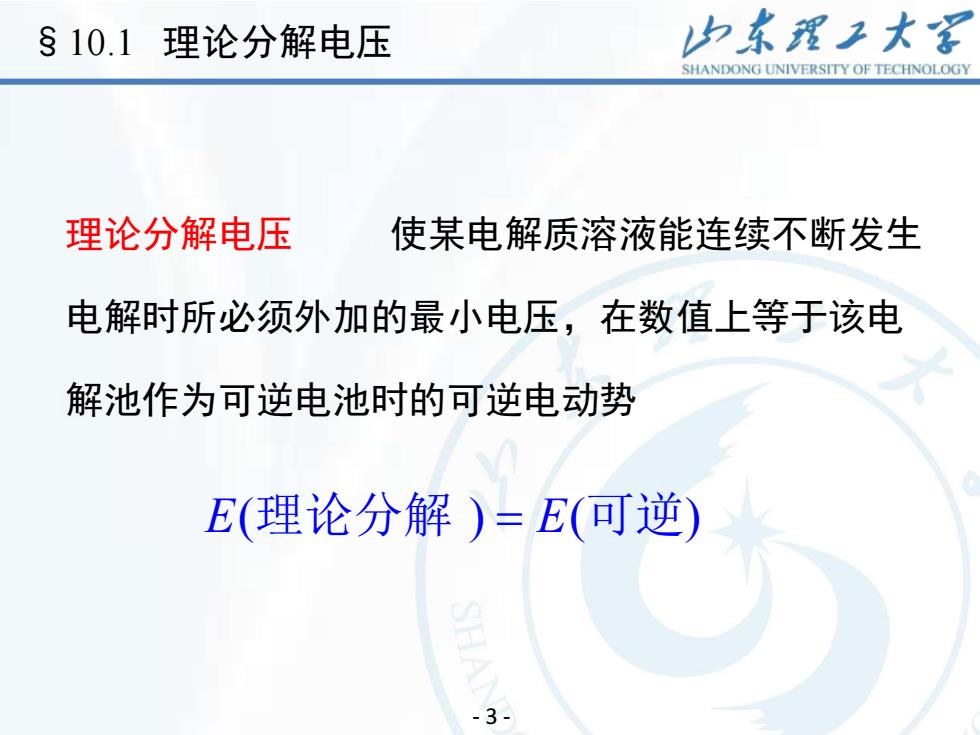 § 10.1 理论分解电压

山东理工大学
SHANDONG UNIVERSITY OF TECHNOLOGY

理论分解电压　　使某电解质溶液能连续不断发生电解时所必须外加的最小电压，在数值上等于该电解池作为可逆电池时的可逆电动势

$E(\text{理论分解}) = E(\text{可逆})$

- 3 -